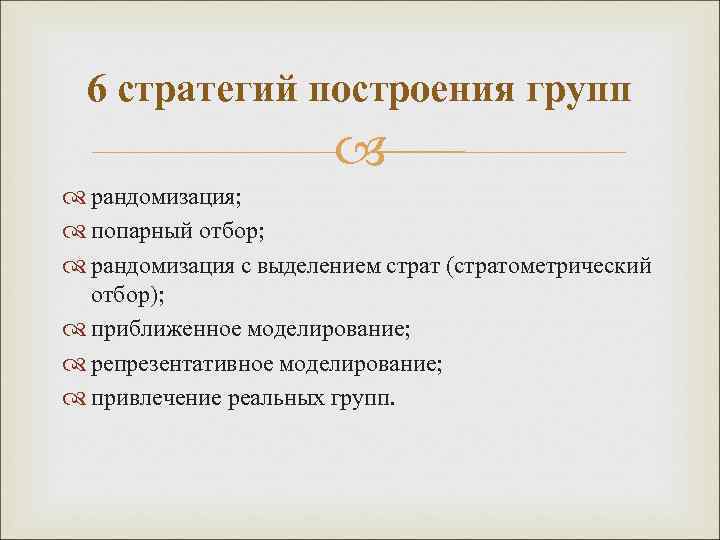 6 стратегий построения групп

рандомизация;

попарный отбор;

рандомизация с выделением страт (стратометрический отбор);

приближенное моделирование;

репрезентативное моделирование;

привлечение реальных групп.